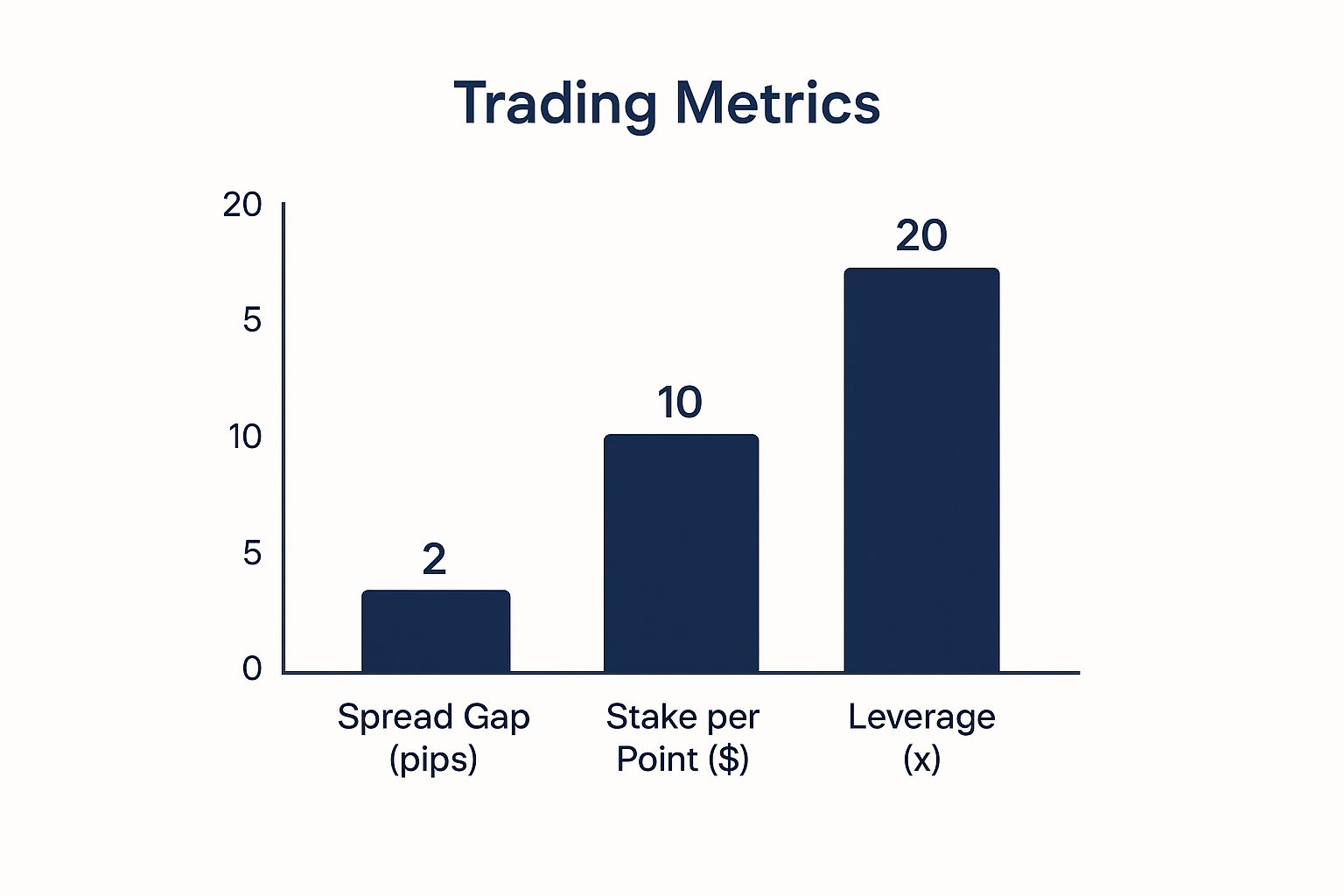 Trading Metrics

20
5
10
5
0

2
10
20

Spread Gap (pips)
Stake per Point ($)
Leverage (x)